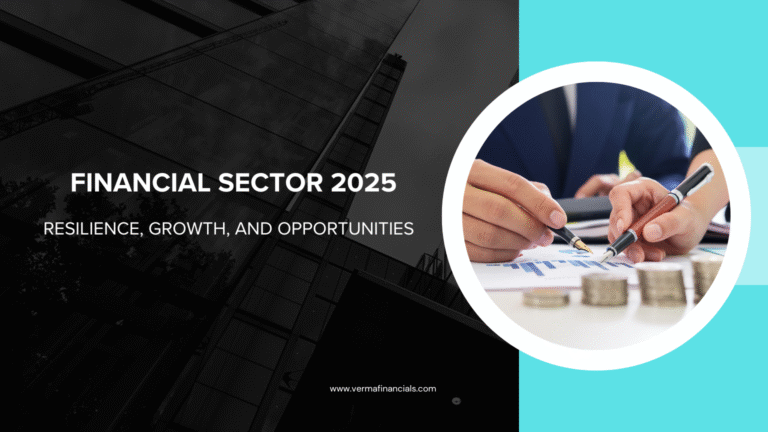 FINANCIAL SECTOR 2025

RESILIENCE, GROWTH, AND OPPORTUNITIES

www.vermafinancials.com